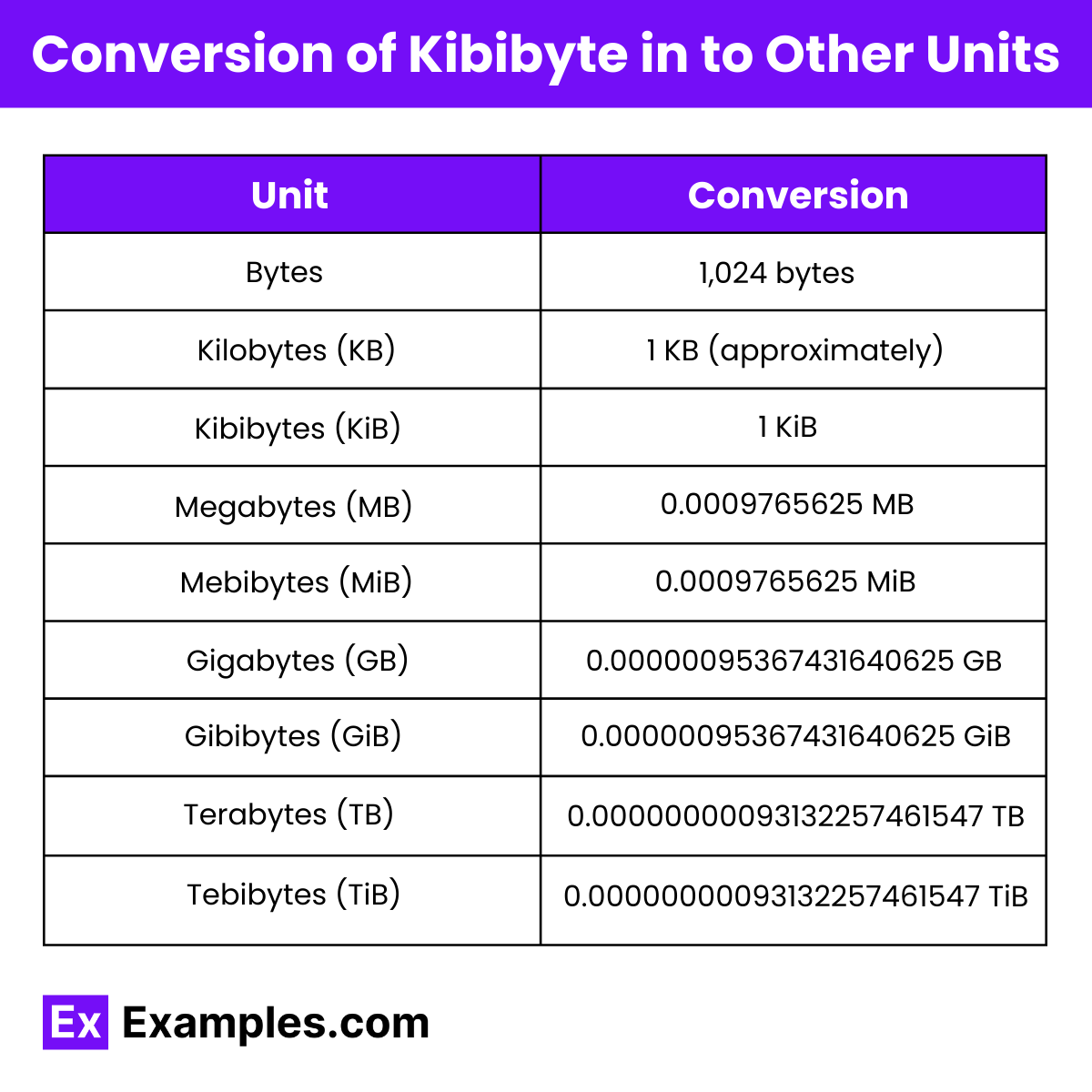 Conversion of Kibibyte in to Other Units

| Unit | Conversion |
|---|---|
| Bytes | 1,024 bytes |
| Kilobytes (KB) | 1 KB (approximately) |
| Kibibytes (KiB) | 1 KiB |
| Megabytes (MB) | 0.0009765625 MB |
| Mebibytes (MiB) | 0.0009765625 MiB |
| Gigabytes (GB) | 0.00000095367431640625 GB |
| Gibibytes (GiB) | 0.00000095367431640625 GiB |
| Terabytes (TB) | 0.00000000093132257461547 TB |
| Tebibytes (TiB) | 0.00000000093132257461547 TiB |

Ex Examples.com